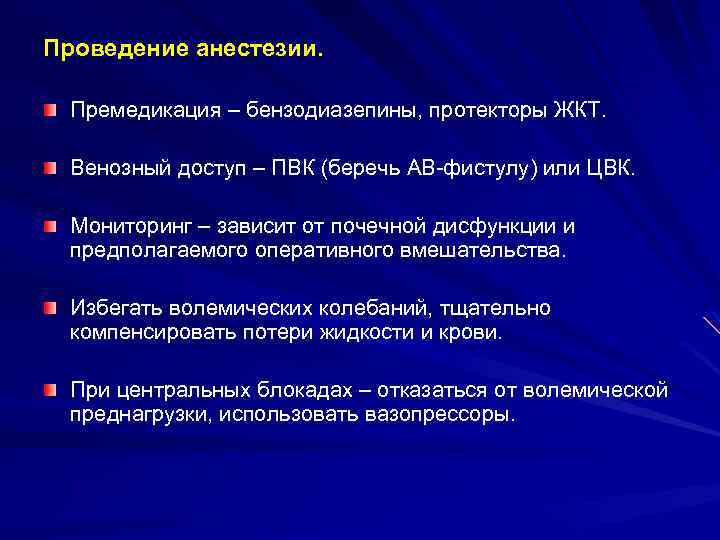 Проведение анестезии.

Премедикация – бензодиазепины, протекторы ЖКТ.

Венозный доступ – ПВК (беречь АВ-фистулу) или ЦВК.

Мониторинг – зависит от почечной дисфункции и предполагаемого оперативного вмешательства.

Избегать волемических колебаний, тщательно компенсировать потери жидкости и крови.

При центральных блокадах – отказаться от волемической преднагрузки, использовать вазопрессоры.